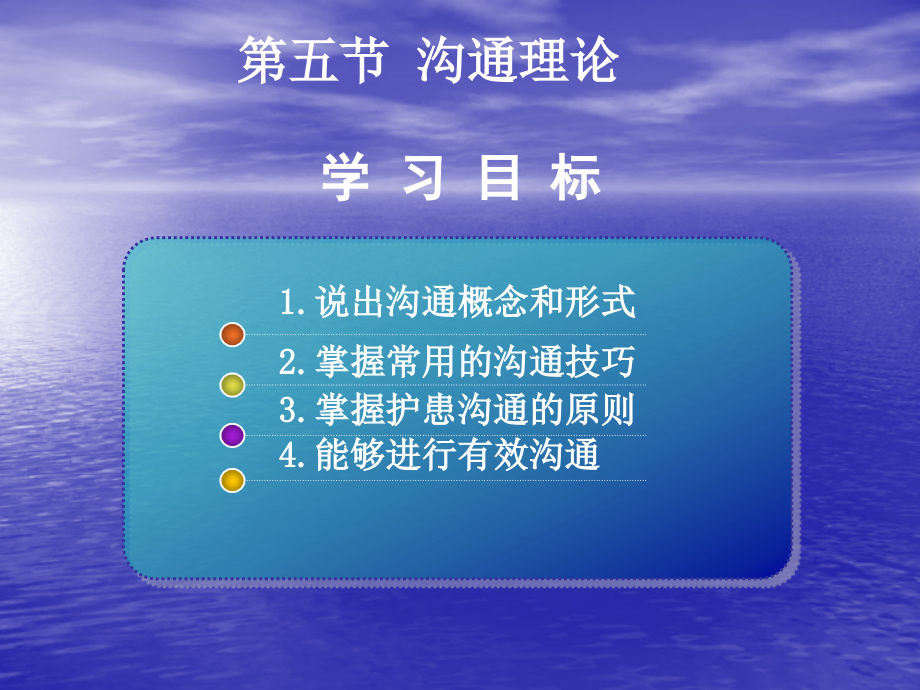 第五节 沟通理论

学 习 目 标

1. 说出沟通概念和形式

2. 掌握常用的沟通技巧

3. 掌握护患沟通的原则

4. 能够进行有效沟通